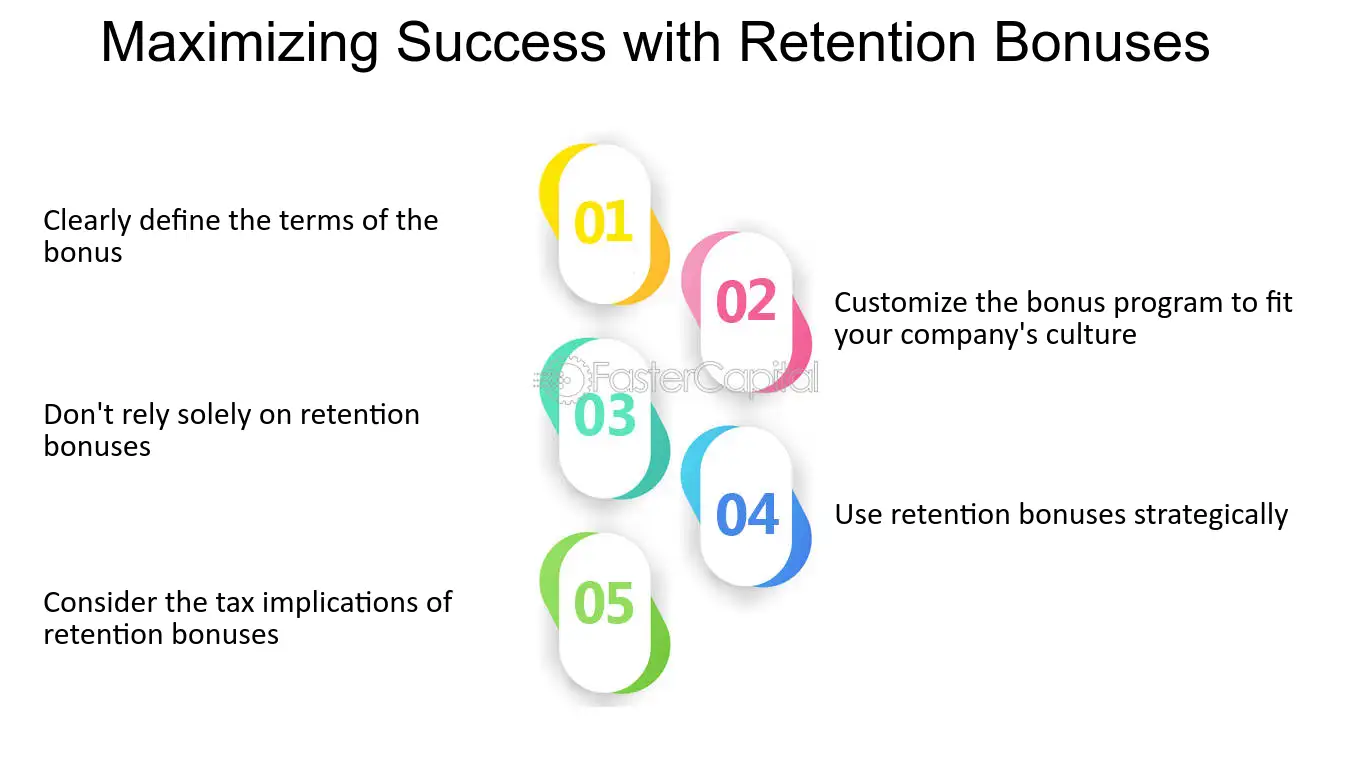 Maximizing Success with Retention Bonuses

01

Clearly define the terms of the bonus

02

Customize the bonus program to fit your company's culture

03

Don't rely solely on retention bonuses

04

Use retention bonuses strategically

05

Consider the tax implications of retention bonuses

FasterCapital